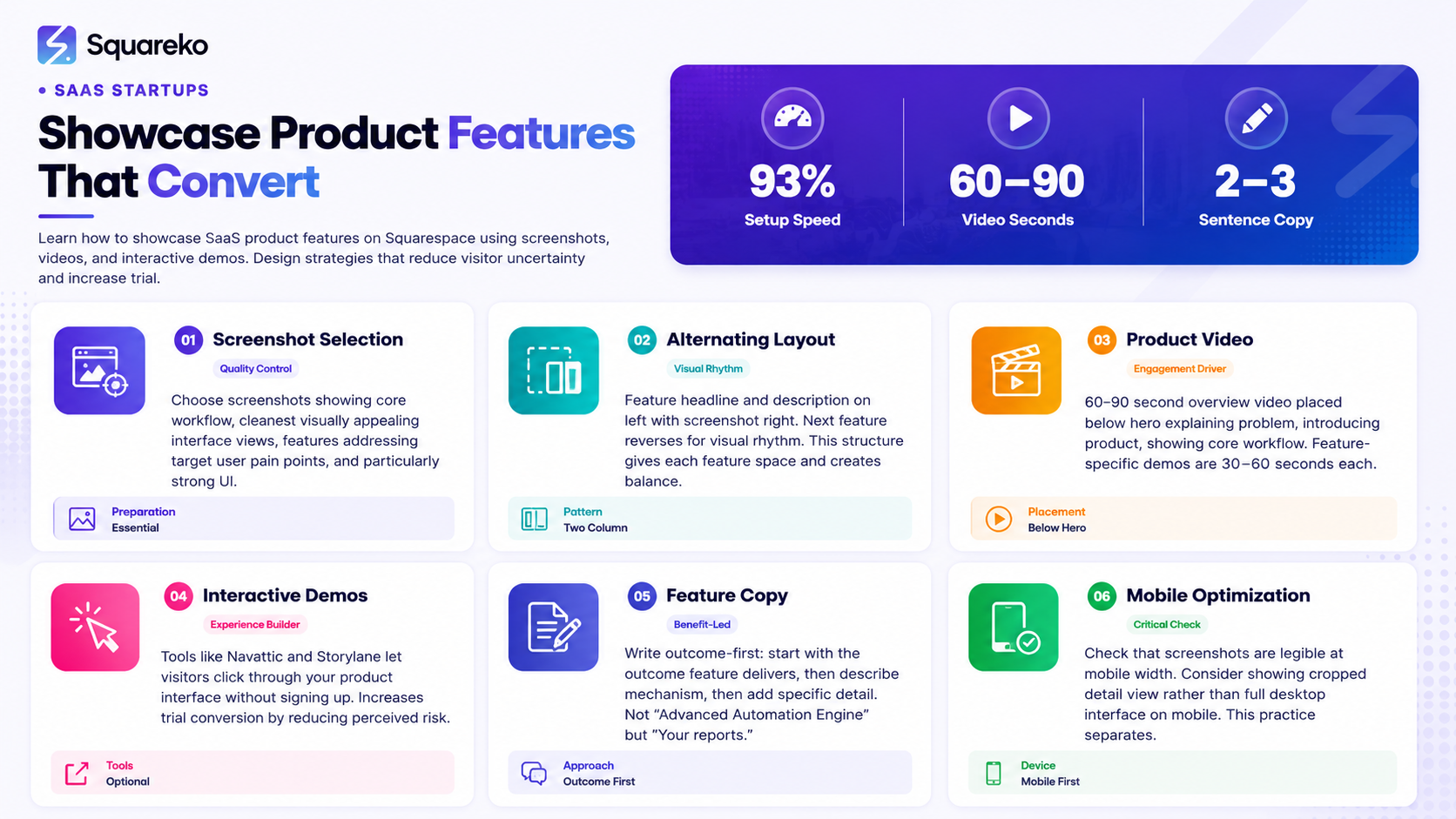 Squareko

• SAAS STARTUPS

Showcase Product Features That Convert

Learn how to showcase SaaS product features on Squarespace using screenshots, videos, and interactive demos. Design strategies that reduce visitor uncertainty and increase trial.

93%
Setup Speed

60–90
Video Seconds

2–3
Sentence Copy

01 Screenshot Selection
Quality Control
Choose screenshots showing core workflow, cleanest visually appealing interface views, features addressing target user pain points, and particularly strong UI.
Preparation
Essential

02 Alternating Layout
Visual Rhythm
Feature headline and description on left with screenshot right. Next feature reverses for visual rhythm. This structure gives each feature space and creates balance.
Pattern
Two Column

03 Product Video
Engagement Driver
60–90 second overview video placed below hero explaining problem, introducing product, showing core workflow. Feature-specific demos are 30–60 seconds each.
Placement
Below Hero

04 Interactive Demos
Experience Builder
Tools like Navattic and Storylane let visitors click through your product interface without signing up. Increases trial conversion by reducing perceived risk.
Tools
Optional

05 Feature Copy
Benefit-Led
Write outcome-first: start with the outcome feature delivers, then describe mechanism, then add specific detail. Not "Advanced Automation Engine" but "Your reports."
Approach
Outcome First

06 Mobile Optimization
Critical Check
Check that screenshots are legible at mobile width. Consider showing cropped detail view rather than full desktop interface on mobile. This practice separates.
Device
Mobile First